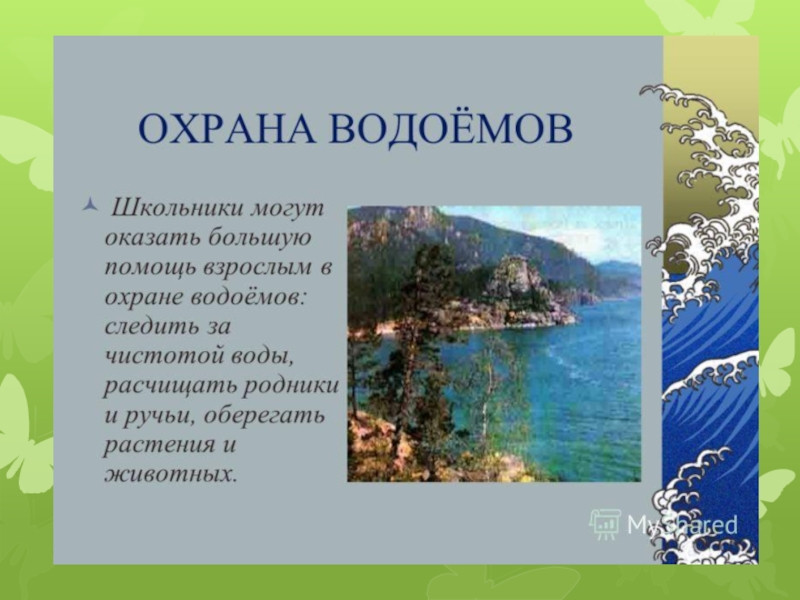 ОХРАНА ВОДОЁМОВ

Школьники могут оказать большую помощь взрослым в охране водоёмов: следить за чистотой воды, расчищать родники и ручьи, оберегать растения и животных.

MyShared